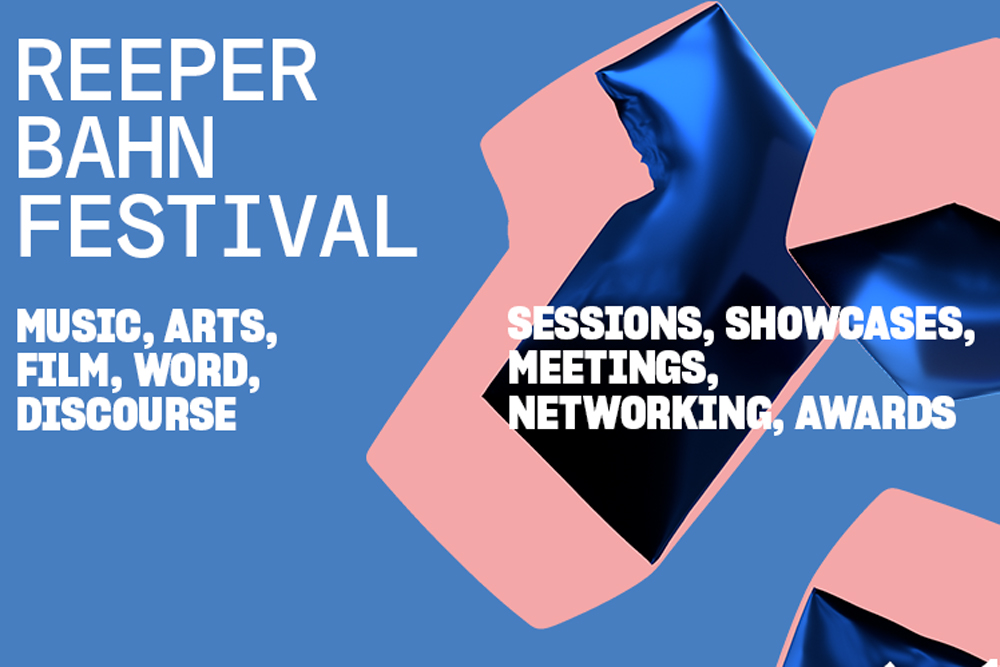 REEPER
BAHN
FESTIVAL

MUSIC, ARTS,
FILM, WORD,
DISCOURSE

SESSIONS, SHOWCASES,
MEETINGS,
NETWORKING, AWARDS